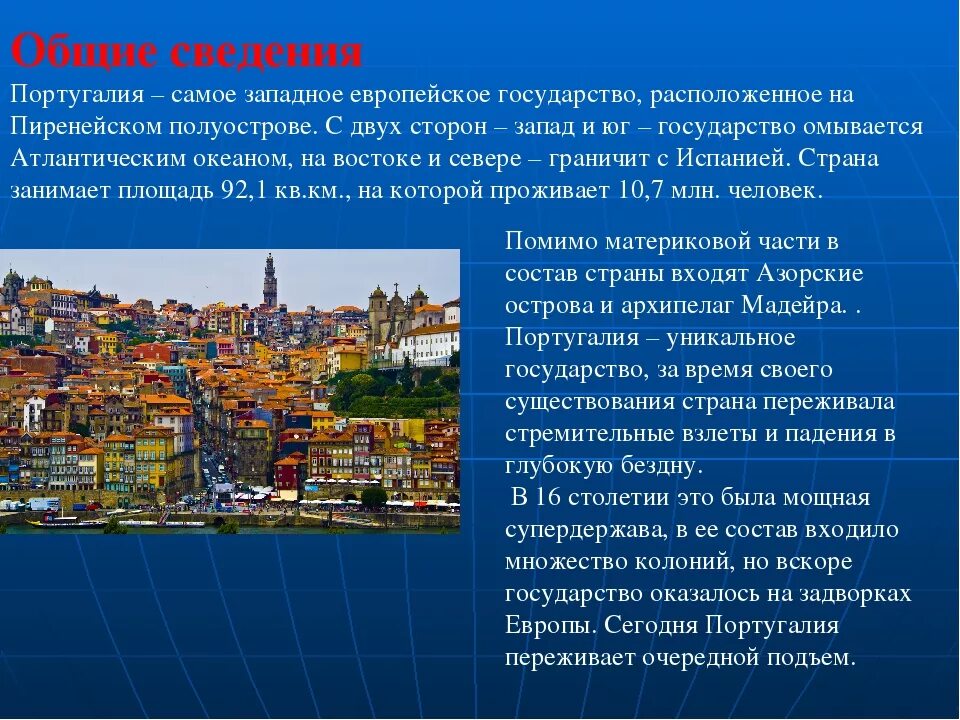 Общие сведения

Португалия – самое западное европейское государство, расположенное на Пиренейском полуострове. С двух сторон – запад и юг – государство омывается Атлантическим океаном, на востоке и севере – граничит с Испанией. Страна занимает площадь 92,1 кв.км., на которой проживает 10,7 млн. человек.

Помимо материковой части в состав страны входят Азорские острова и архипелаг Мадейра. . Португалия – уникальное государство, за время своего существования страна переживала стремительные взлеты и падения в глубокую бездну.

В 16 столетии это была мощная супердержава, в ее состав входило множество колоний, но вскоре государство оказалось на задворках Европы. Сегодня Португалия переживает очередной подъем.